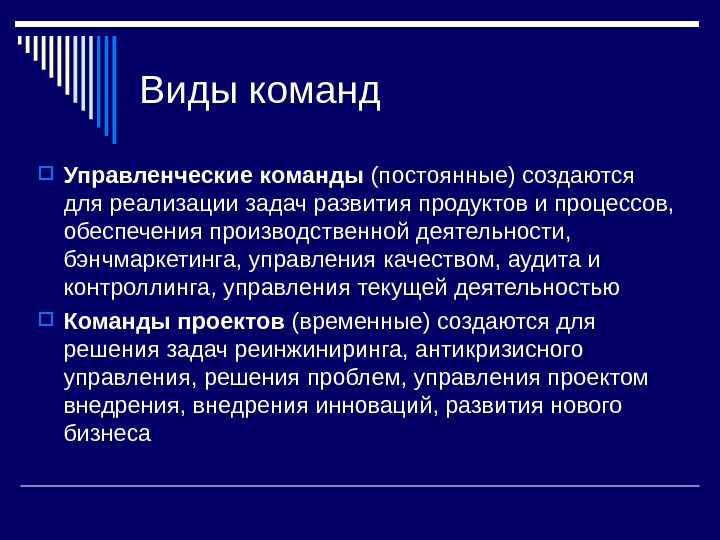 Виды команд

Управленческие команды (постоянные) создаются для реализации задач развития продуктов и процессов, обеспечения производственной деятельности, бэнчмаркетинга, управления качеством, аудита и контроллинга, управления текущей деятельностью

Команды проектов (временные) создаются для решения задач реинжиниринга, антикризисного управления, решения проблем, управления проектом внедрения, внедрения инноваций, развития нового бизнеса